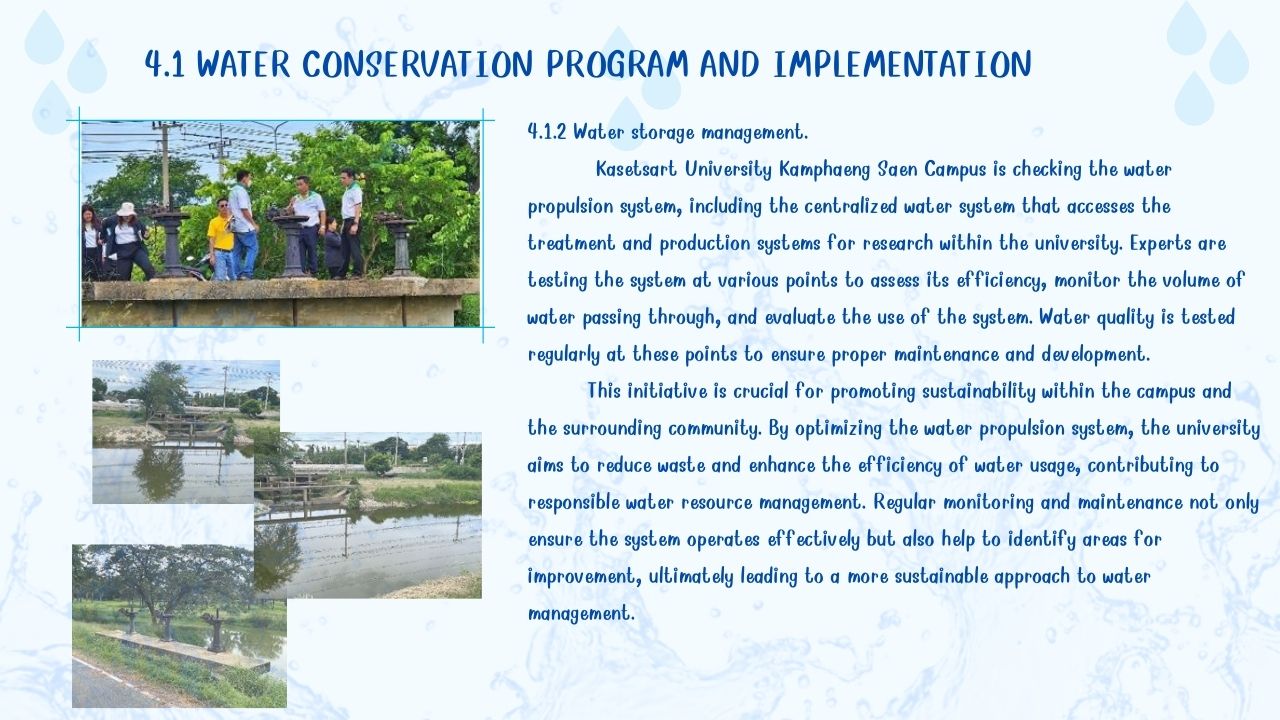 4.1 WATER CONSERVATION PROGRAM AND IMPLEMENTATION

4.1.2 Water storage management.

Kasetsart University Kamphaeng Saen Campus is checking the water propulsion system, including the centralized water system that accesses the treatment and production systems for research within the university. Experts are testing the system at various points to assess its efficiency, monitor the volume of water passing through, and evaluate the use of the system. Water quality is tested regularly at these points to ensure proper maintenance and development.

This initiative is crucial for promoting sustainability within the campus and the surrounding community. By optimizing the water propulsion system, the university aims to reduce waste and enhance the efficiency of water usage, contributing to responsible water resource management. Regular monitoring and maintenance not only ensure the system operates effectively but also help to identify areas for improvement, ultimately leading to a more sustainable approach to water management.